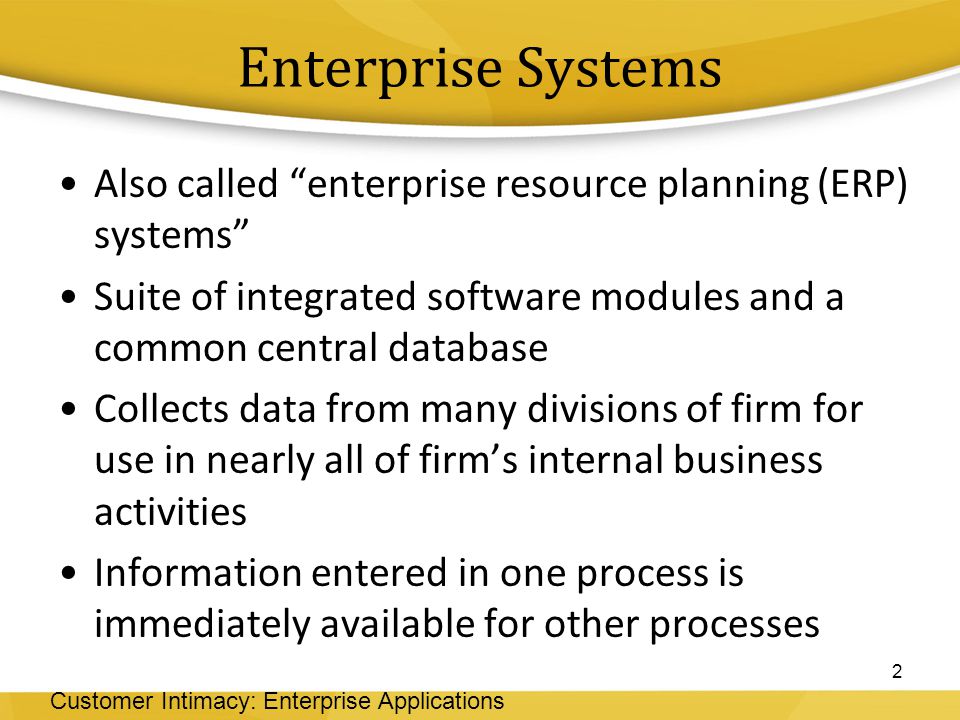 Enterprise Systems

• Also called “enterprise resource planning (ERP) systems”

• Suite of integrated software modules and a common central database

• Collects data from many divisions of firm for use in nearly all of firm’s internal business activities

• Information entered in one process is immediately available for other processes

2

Customer Intimacy: Enterprise Applications